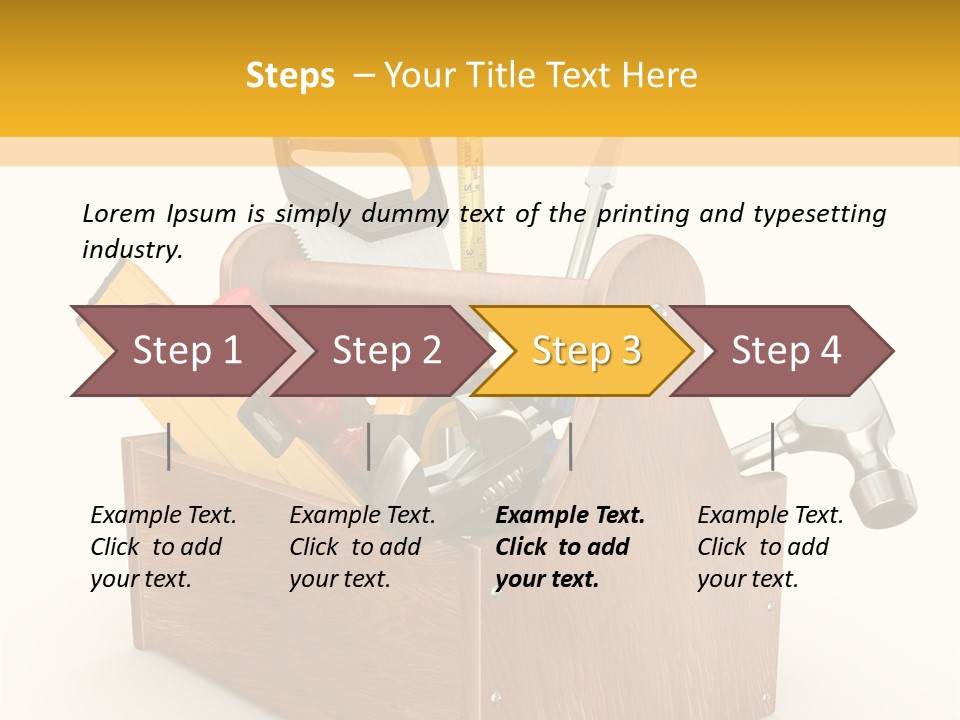 Steps – Your Title Text Here

Lorem Ipsum is simply dummy text of the printing and typesetting industry.

Step 1

Step 2

Step 3

Step 4

Example Text. Click to add your text.

Example Text. Click to add your text.

Example Text. Click to add your text.

Example Text. Click to add your text.